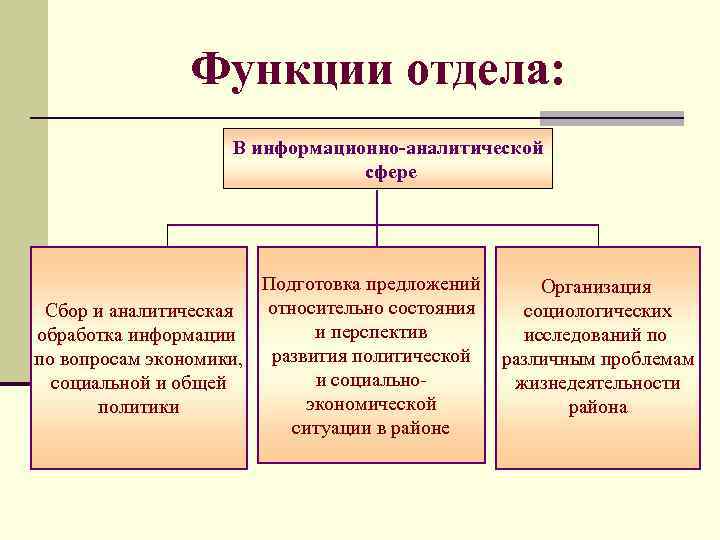 Функции отдела:

В информационно-аналитической сфере

Сбор и аналитическая обработка информации по вопросам экономики, социальной и общей политики

Подготовка предложений относительно состояния и перспектив развития политической и социально-экономической ситуации в районе

Организация социологических исследований по различным проблемам жизнедеятельности района